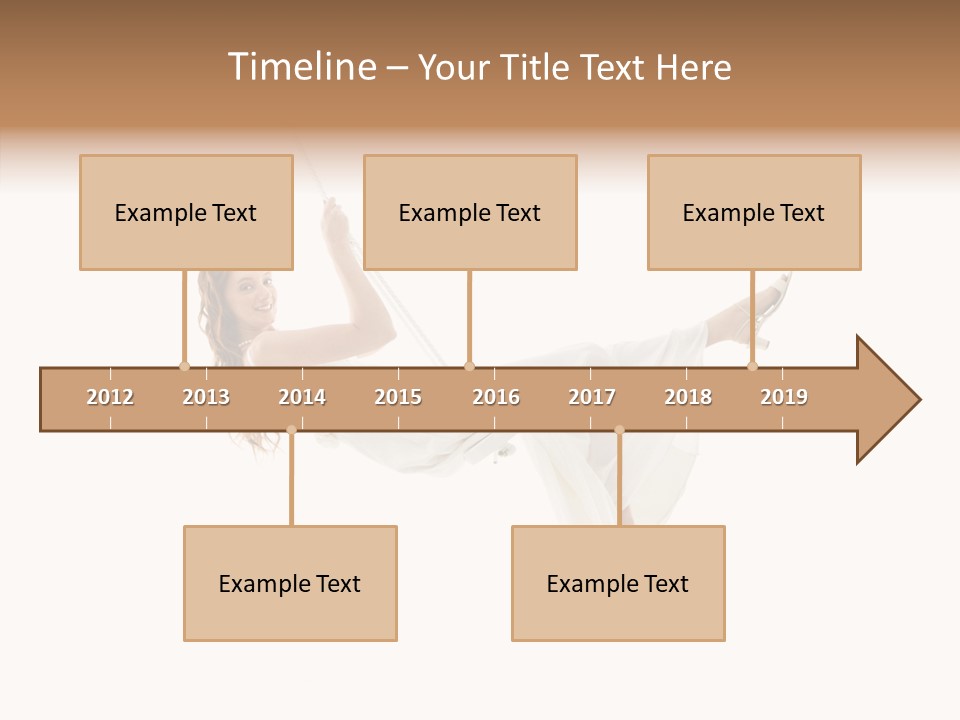 Timeline – Your Title Text Here

Example Text

Example Text

Example Text

2012 2013 2014 2015 2016 2017 2018 2019

Example Text

Example Text